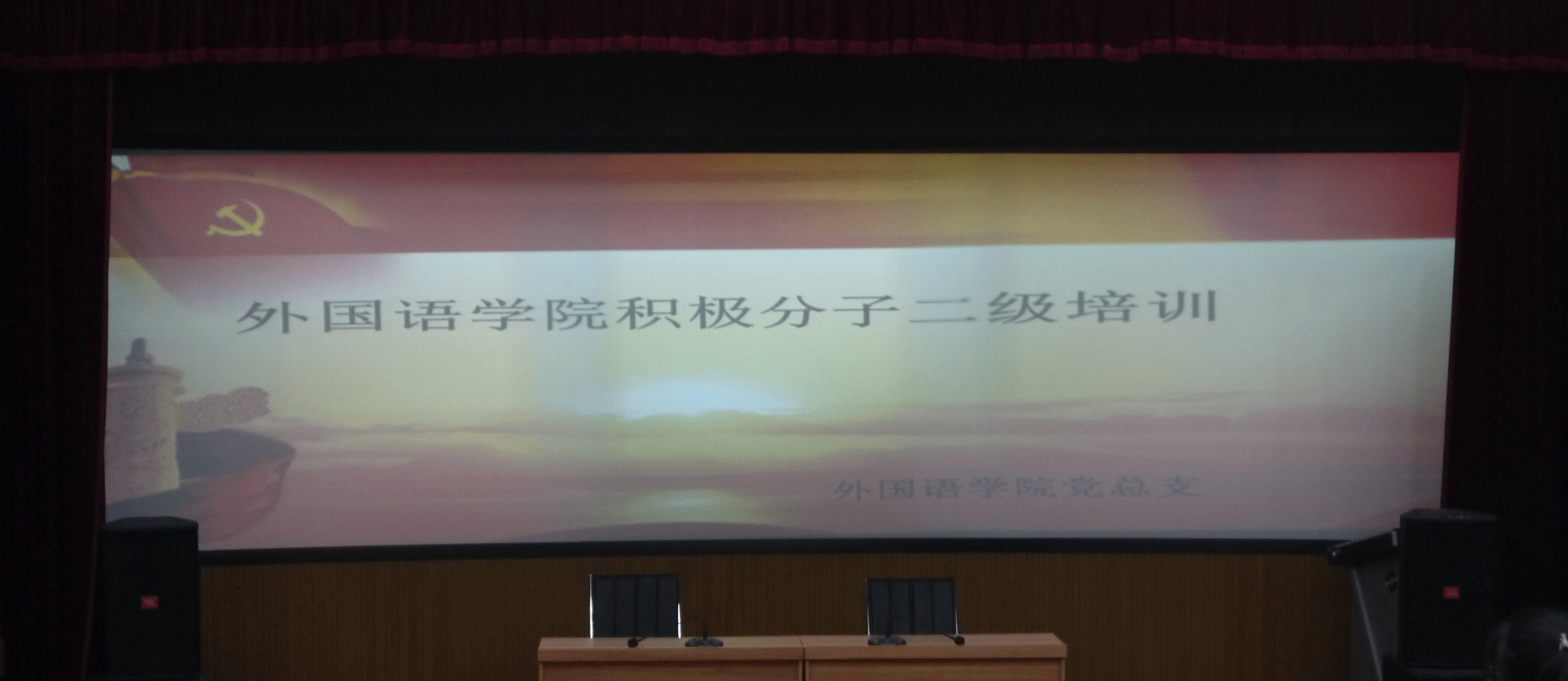 外国语学院积极分子二级培训

外国语学院党总支